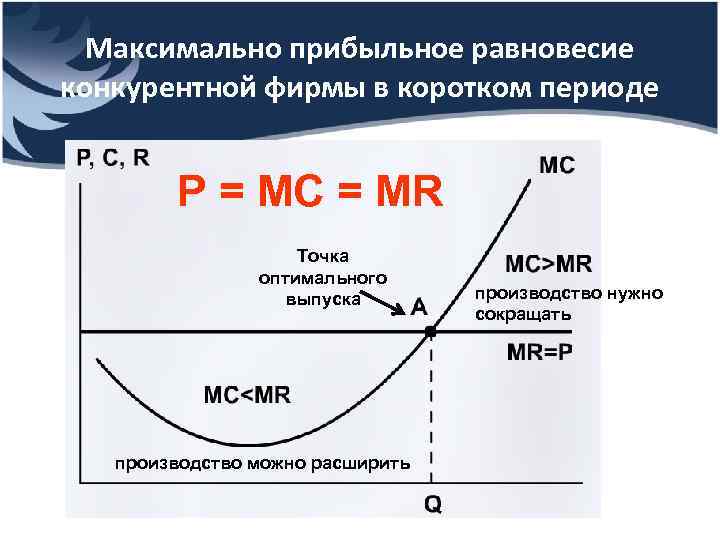 Максимально прибыльное равновесие конкурентной фирмы в коротком периоде

P, C, R

P = MC = MR

MC

Точка оптимального выпуска

A

MC>MR

производство нужно сокращать

MR=P

MC<MR

производство можно расширить

Q